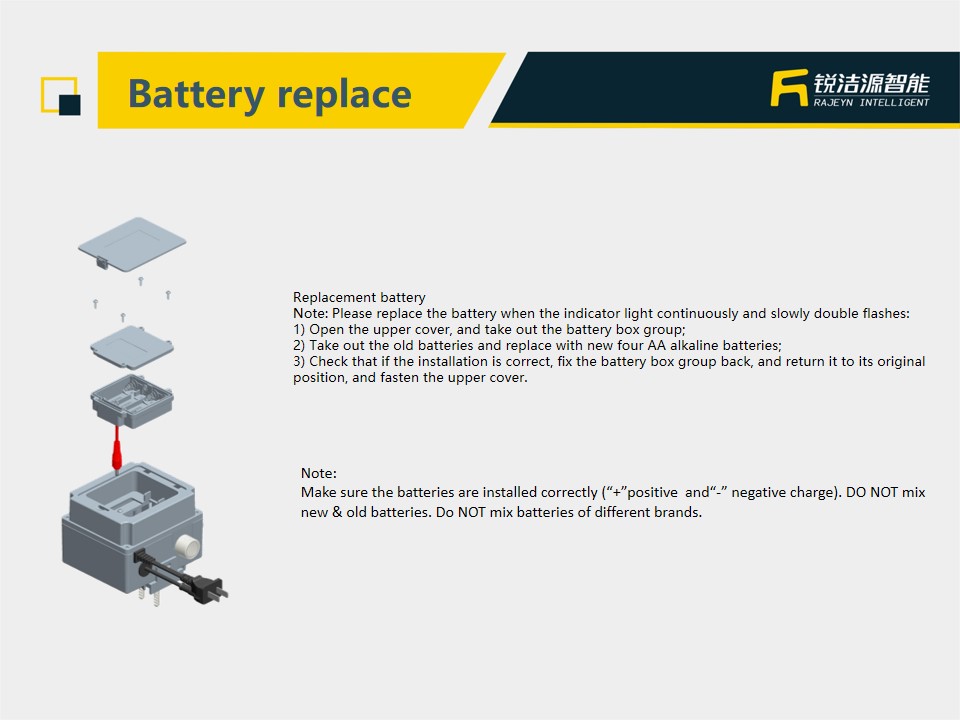 Battery replace

锐洁源智能
RAJEYN INTELLIGENT

Replacement battery
Note: Please replace the battery when the indicator light continuously and slowly double flashes:
1) Open the upper cover, and take out the battery box group;
2) Take out the old batteries and replace with new four AA alkaline batteries;
3) Check that if the installation is correct, fix the battery box group back, and return it to its original position, and fasten the upper cover.

Note:
Make sure the batteries are installed correctly (“+”positive and“-” negative charge). DO NOT mix new & old batteries. Do NOT mix batteries of different brands.